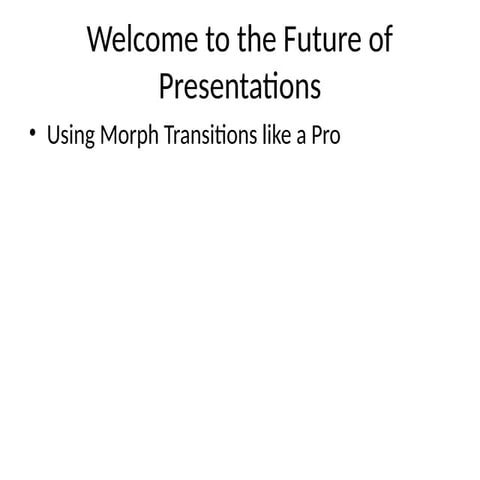 Welcome to the Future of Presentations

• Using Morph Transitions like a Pro